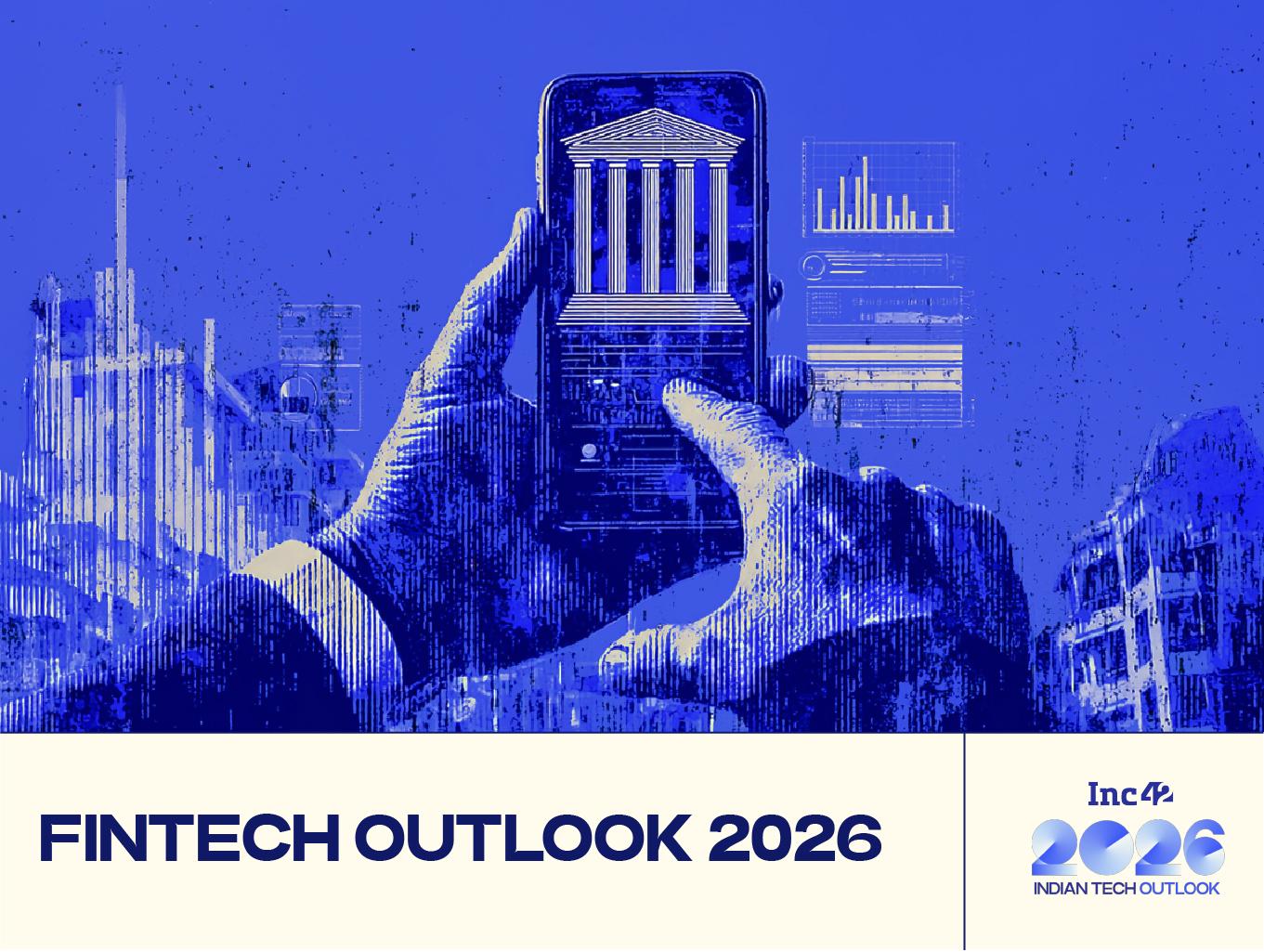 FINTECH OUTLOOK 2026

Inc42
2026
INDIAN TECH OUTLOOK